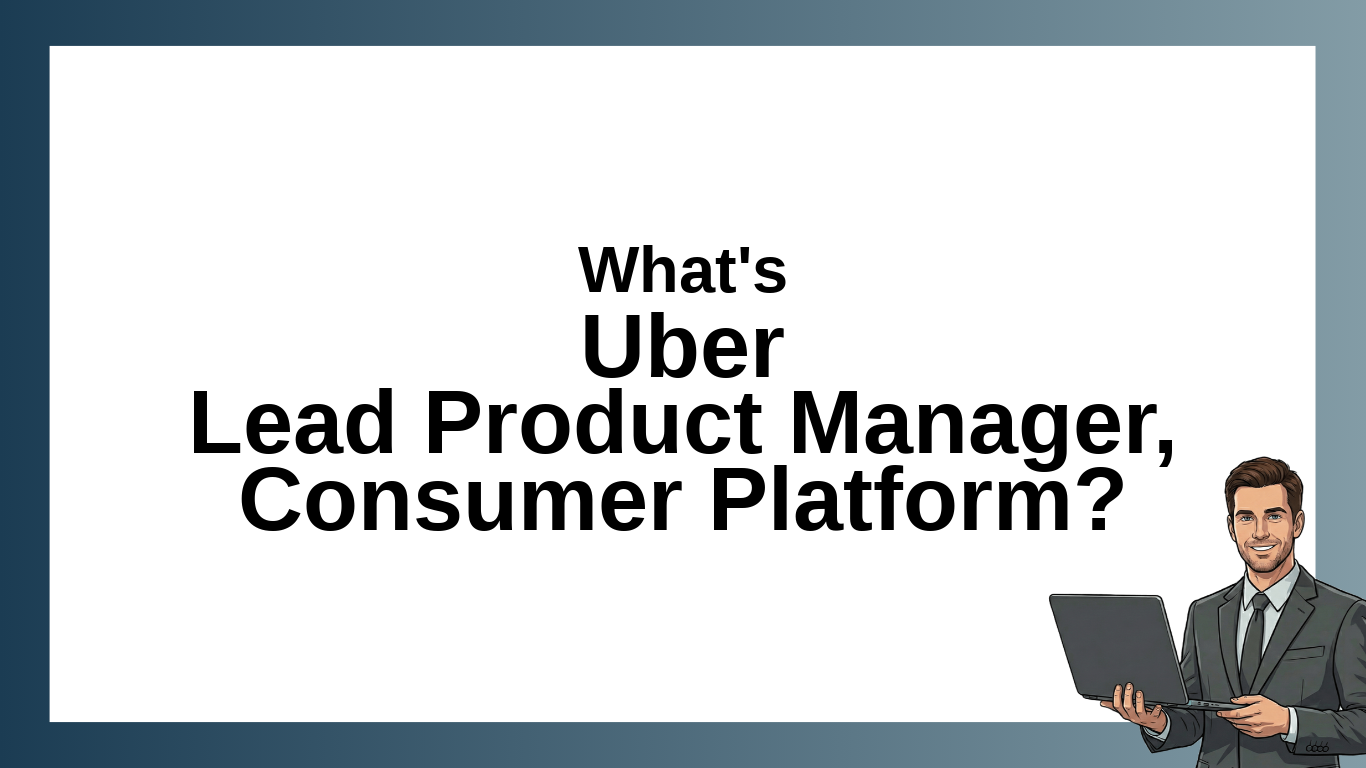 What's
Uber
Lead Product Manager,
Consumer Platform?